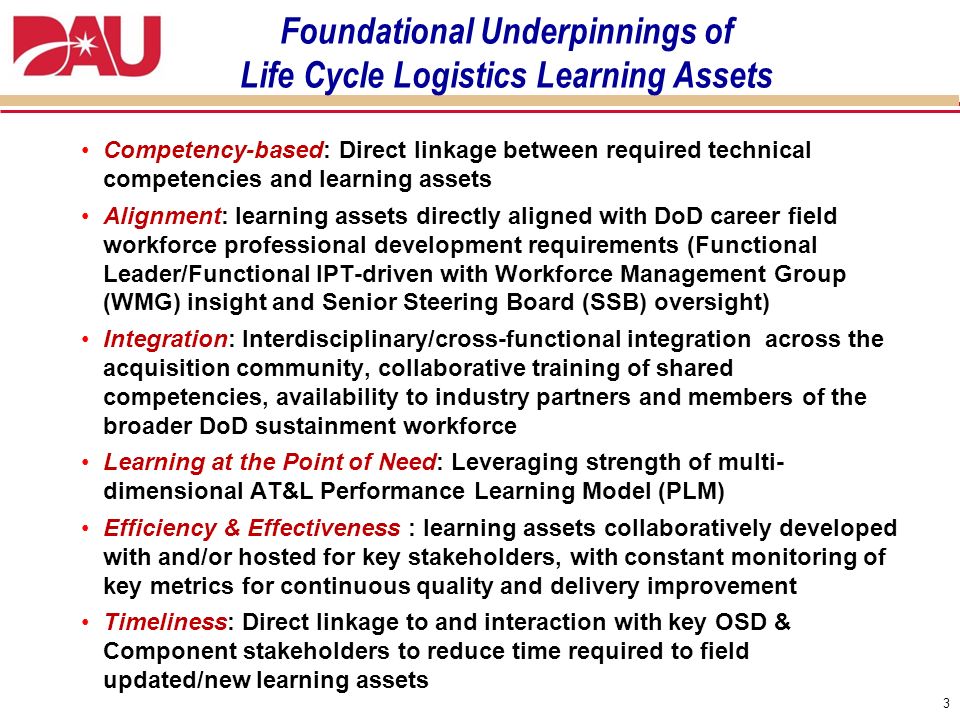 DAU

Foundational Underpinnings of Life Cycle Logistics Learning Assets

• Competency-based: Direct linkage between required technical competencies and learning assets

• Alignment: learning assets directly aligned with DoD career field workforce professional development requirements (Functional Leader/Functional IPT-driven with Workforce Management Group (WMG) insight and Senior Steering Board (SSB) oversight)

• Integration: Interdisciplinary/cross-functional integration across the acquisition community, collaborative training of shared competencies, availability to industry partners and members of the broader DoD sustainment workforce

• Learning at the Point of Need: Leveraging strength of multi-dimensional AT&L Performance Learning Model (PLM)

• Efficiency & Effectiveness : learning assets collaboratively developed with and/or hosted for key stakeholders, with constant monitoring of key metrics for continuous quality and delivery improvement

• Timeliness: Direct linkage to and interaction with key OSD & Component stakeholders to reduce time required to field updated/new learning assets

3